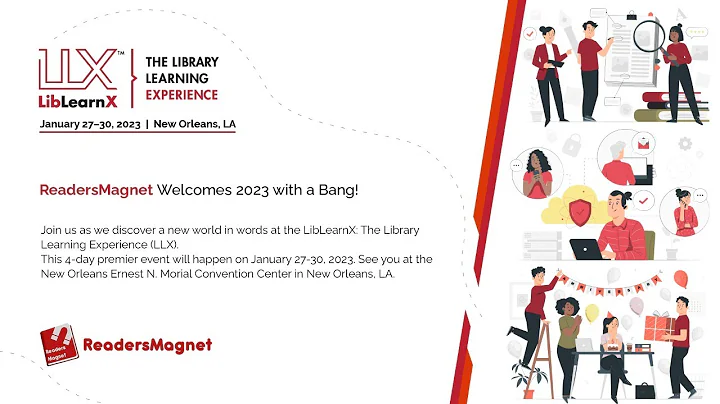 LLX™
LibLearnX

THE LIBRARY LEARNING EXPERIENCE

January 27–30, 2023 | New Orleans, LA

ReadersMagnet Welcomes 2023 with a Bang!

Join us as we discover a new world in words at the LibLearnX: The Library Learning Experience (LLX).
This 4-day premier event will happen on January 27-30, 2023. See you at the New Orleans Ernest N. Morial Convention Center in New Orleans, LA.

Readers Magnet

ReadersMagnet